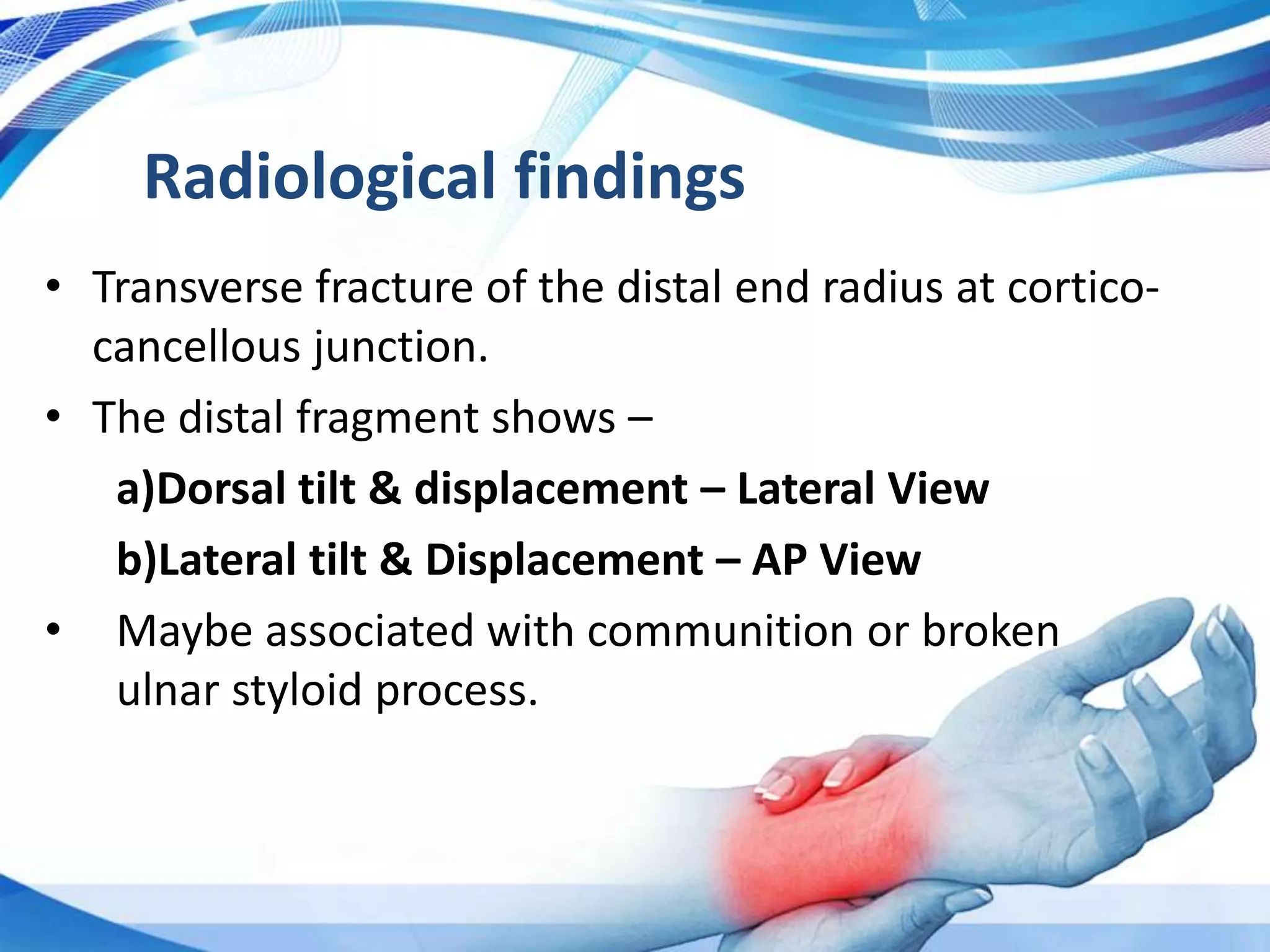 Radiological findings

• Transverse fracture of the distal end radius at cortico-cancellous junction.

• The distal fragment shows –

a)Dorsal tilt & displacement – Lateral View

b)Lateral tilt & Displacement – AP View

• Maybe associated with communition or broken ulnar styloid process.